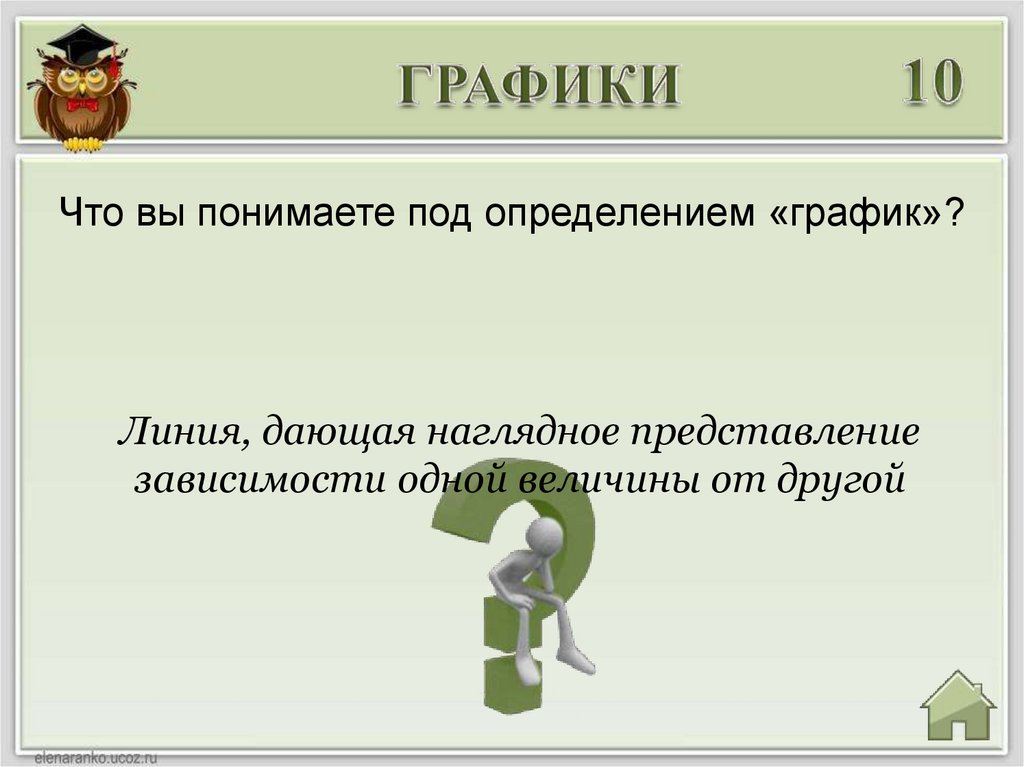 ГРАФИКИ 10

Что вы понимаете под определением «график»?

Линия, дающая наглядное представление зависимости одной величины от другой

elenaranko.ucoz.ru